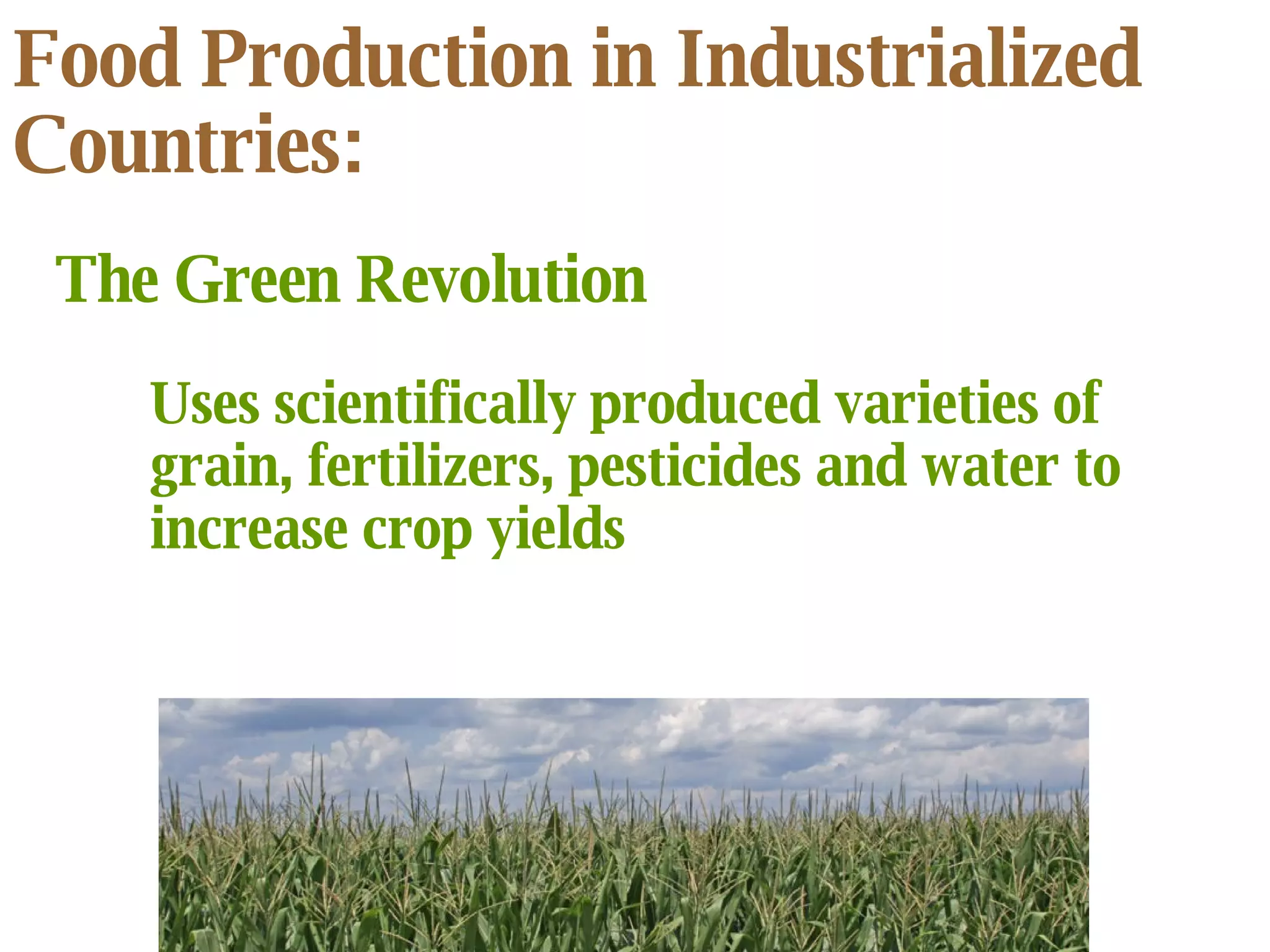 Food Production in Industrialized Countries:

The Green Revolution

Uses scientifically produced varieties of grain, fertilizers, pesticides and water to increase crop yields